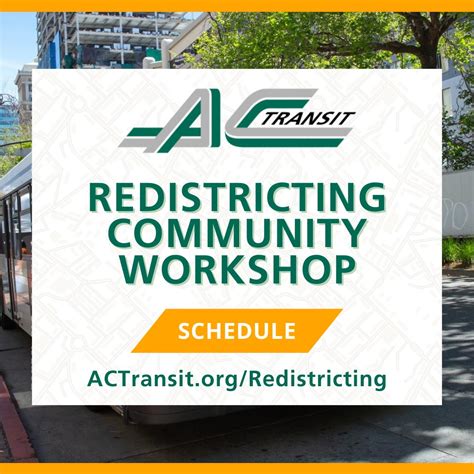 AC TRANSIT

REDISTRICTING COMMUNITY WORKSHOP

SCHEDULE

ACTransit.org/Redistricting